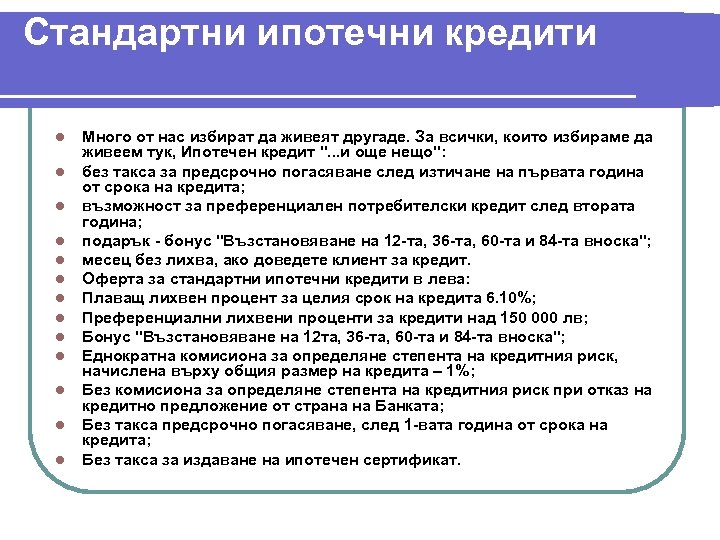 Стандартни ипотечни кредити

- Много от нас избират да живеят другаде. За всички, които избираме да живеем тук, Ипотечен кредит "...и още нещо":
- без такса за предсрочно погасяване след изтичане на първата година от срока на кредита;
- възможност за преференциален потребителски кредит след втората година;
- подарък - бонус "Възстановяване на 12-та, 36-та, 60-та и 84-та вноска";
- месец без лихва, ако доведете клиент за кредит.
- Оферта за стандартни ипотечни кредити в лева:
- Плаващ лихвен процент за целия срок на кредита 6.10%;
- Преференциални лихвени проценти за кредити над 150 000 лв;
- Бонус "Възстановяване на 12та, 36-та, 60-та и 84-та вноска";
- Еднократна комисиона за определяне степента на кредитния риск, начислена върху общия размер на кредита – 1%;
- Без комисиона за определяне степента на кредитния риск при отказ на кредитно предложение от страна на Банката;
- Без такса предсрочно погасяване, след 1-вата година от срока на кредита;
- Без такса за издаване на ипотечен сертификат.